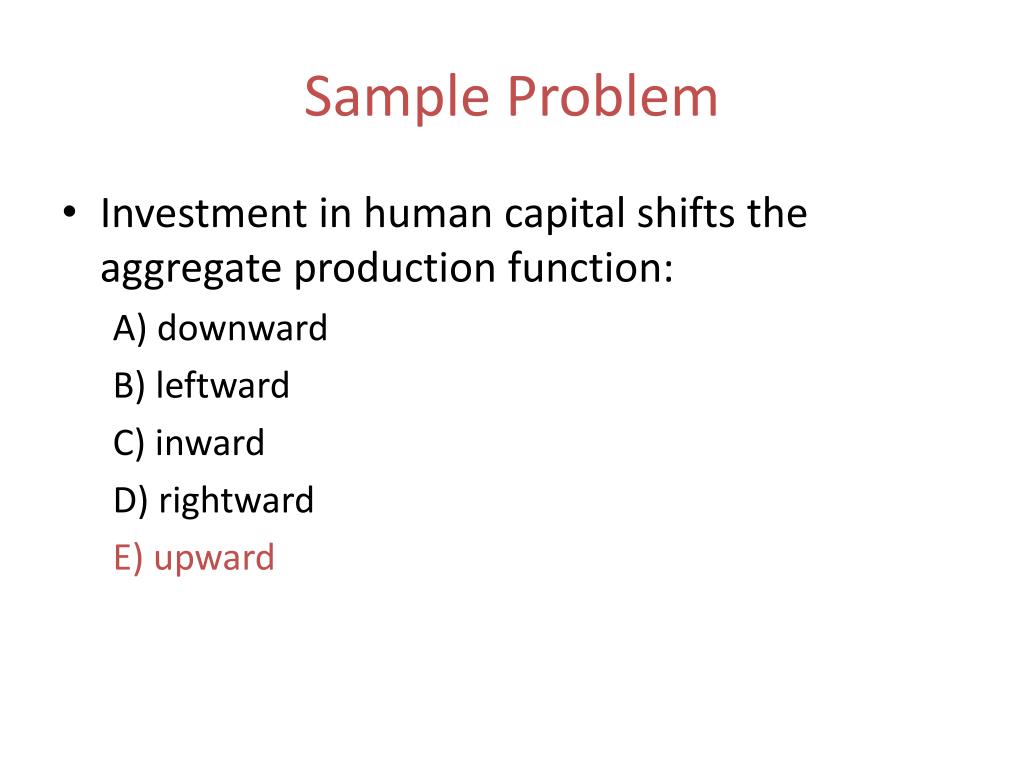 Sample Problem

• Investment in human capital shifts the aggregate production function:

A) downward

B) leftward

C) inward

D) rightward

E) upward